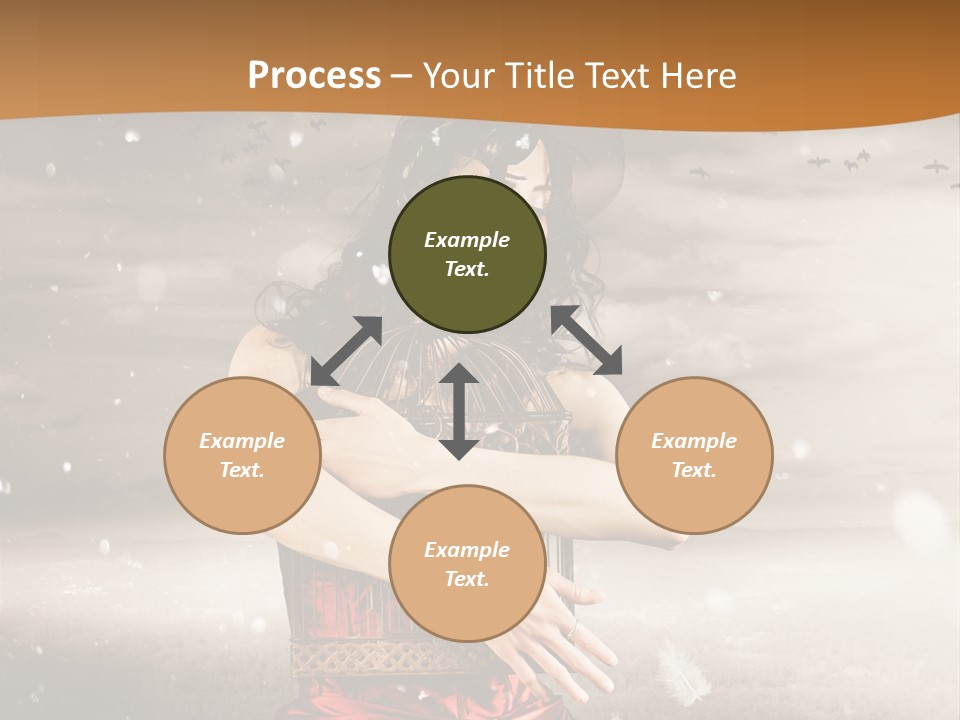 Process – Your Title Text Here

Example Text.

Example Text.

Example Text.

Example Text.